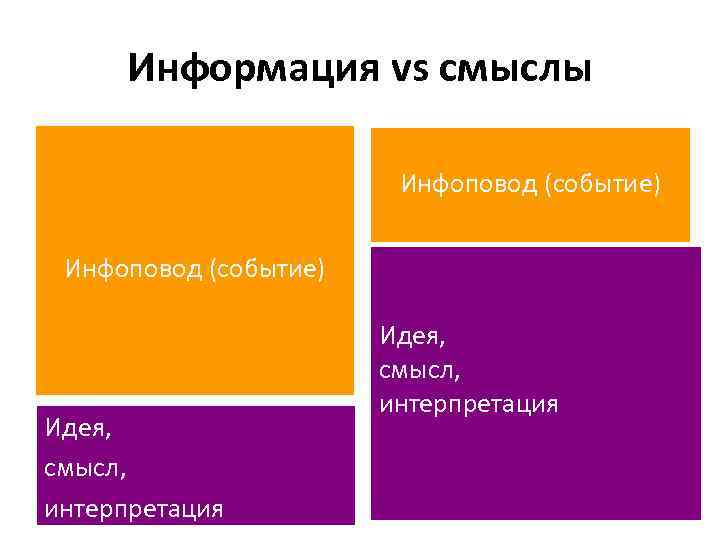 Информация vs смыслы

Инфоповод (событие)

Идея,
смысл,
интерпретация

Инфоповод (событие)

Идея,
смысл,
интерпретация